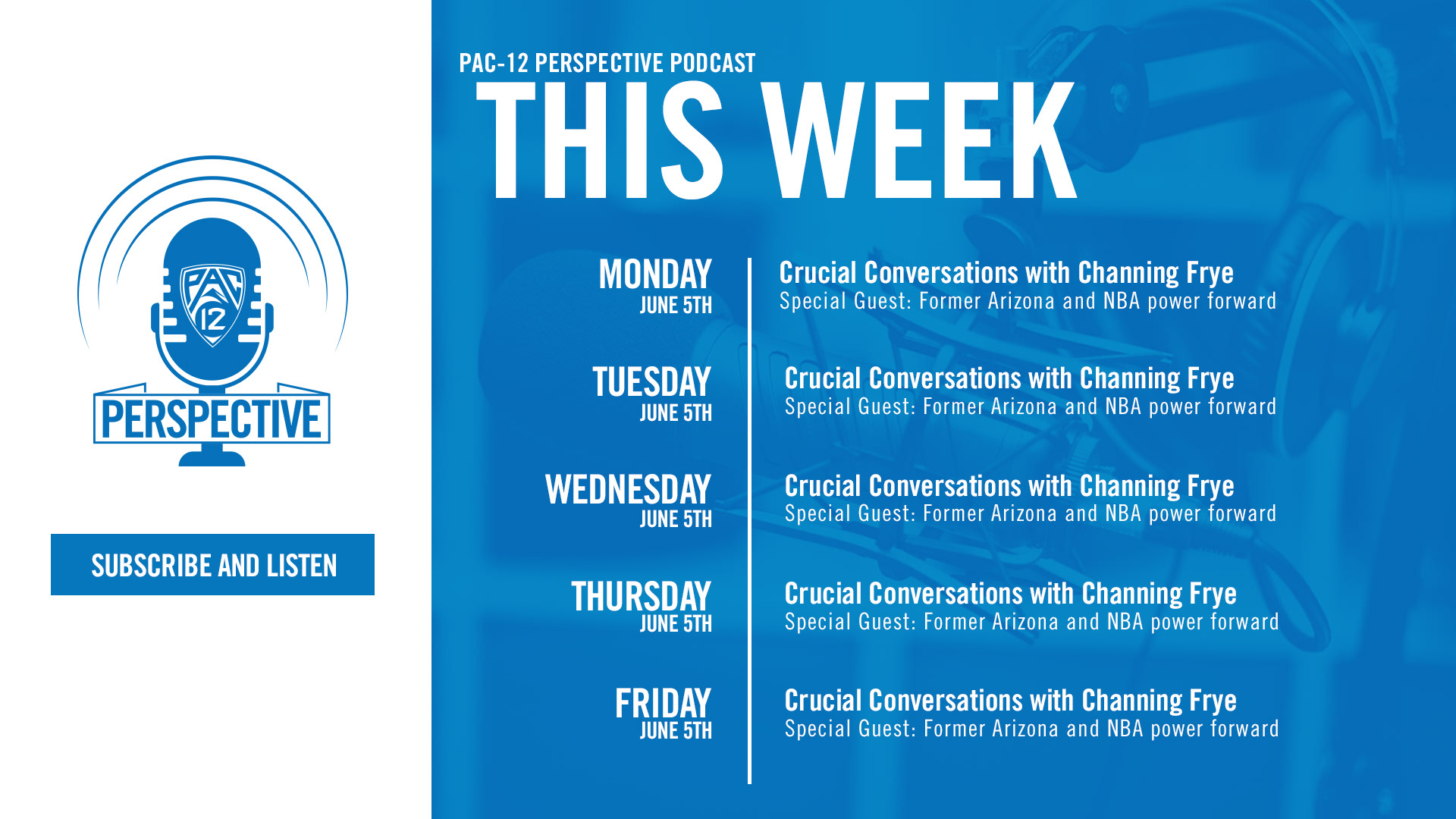 PAC 12

PERSPECTIVE

SUBSCRIBE AND LISTEN

PAC-12 PERSPECTIVE PODCAST

THIS WEEK

MONDAY
JUNE 5TH

Crucial Conversations with Channing Frye
Special Guest: Former Arizona and NBA power forward

TUESDAY
JUNE 5TH

Crucial Conversations with Channing Frye
Special Guest: Former Arizona and NBA power forward

WEDNESDAY
JUNE 5TH

Crucial Conversations with Channing Frye
Special Guest: Former Arizona and NBA power forward

THURSDAY
JUNE 5TH

Crucial Conversations with Channing Frye
Special Guest: Former Arizona and NBA power forward

FRIDAY
JUNE 5TH

Crucial Conversations with Channing Frye
Special Guest: Former Arizona and NBA power forward